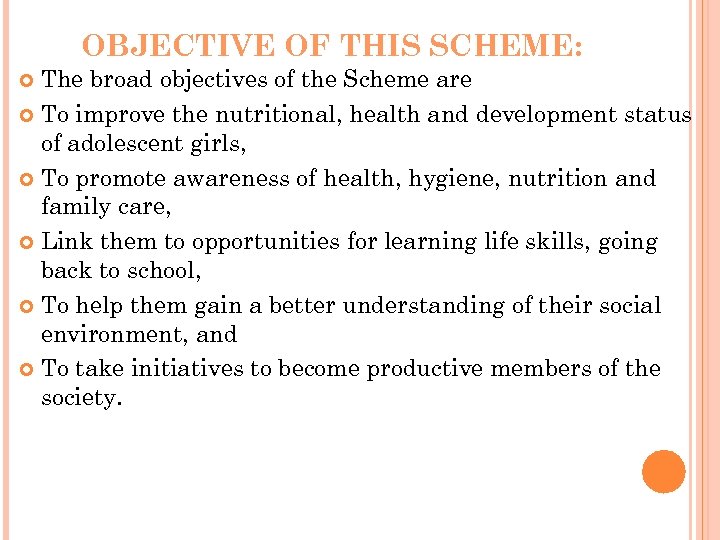 OBJECTIVE OF THIS SCHEME:

The broad objectives of the Scheme are

To improve the nutritional, health and development status of adolescent girls,

To promote awareness of health, hygiene, nutrition and family care,

Link them to opportunities for learning life skills, going back to school,

To help them gain a better understanding of their social environment, and

To take initiatives to become productive members of the society.